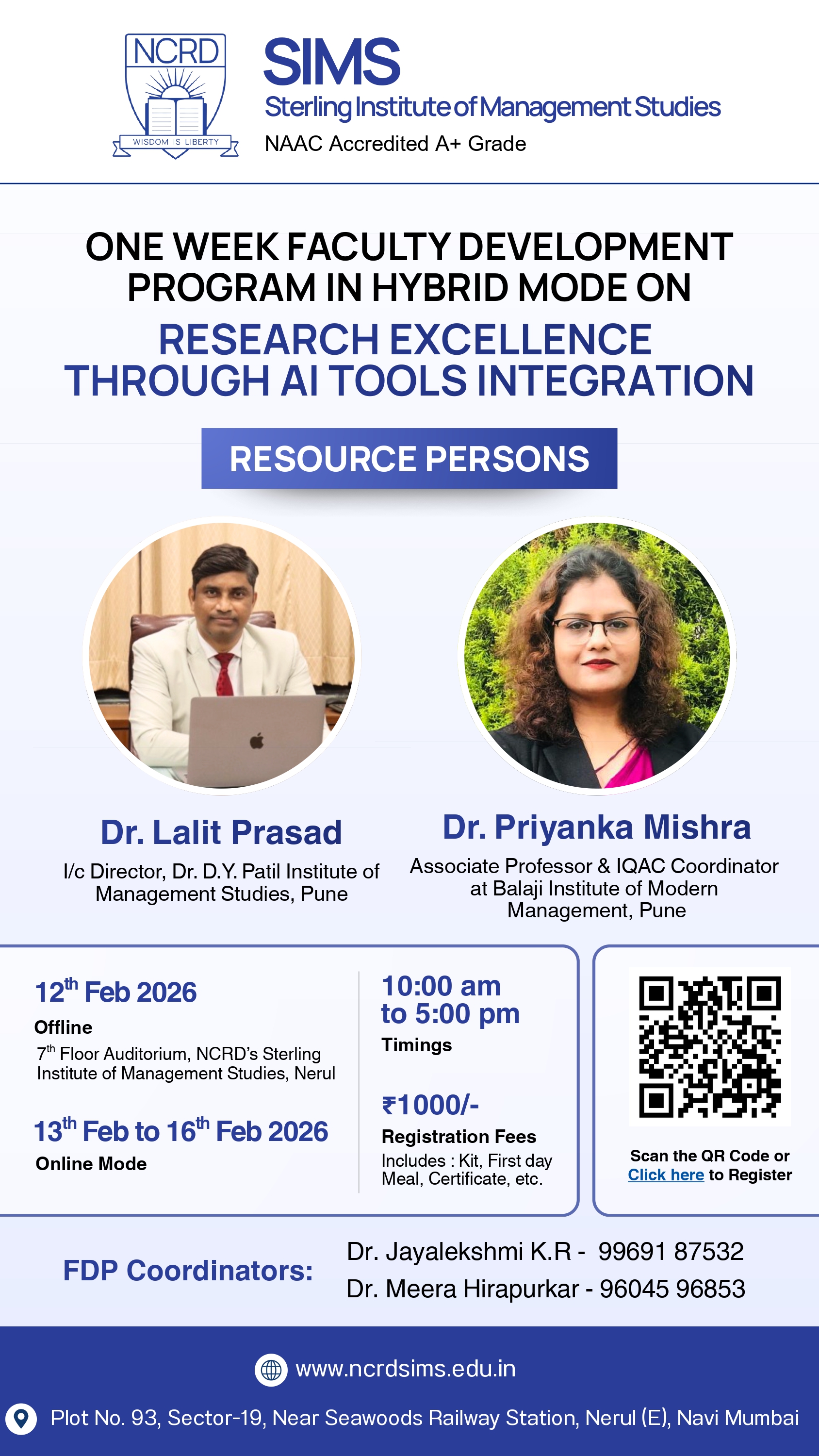 NCRD

WISDOM IS LIBERTY

SIMS
Sterling Institute of Management Studies
NAAC Accredited A+ Grade

ONE WEEK FACULTY DEVELOPMENT PROGRAM IN HYBRID MODE ON

RESEARCH EXCELLENCE THROUGH AI TOOLS INTEGRATION

RESOURCE PERSONS

Dr. Lalit Prasad
I/c Director, Dr. D.Y. Patil Institute of Management Studies, Pune

Dr. Priyanka Mishra
Associate Professor & IQAC Coordinator at Balaji Institute of Modern Management, Pune

12$^{th}$ Feb 2026
Offline
7$^{th}$ Floor Auditorium, NCRD's Sterling Institute of Management Studies, Nerul

13$^{th}$ Feb to 16$^{th}$ Feb 2026
Online Mode

10:00 am to 5:00 pm
Timings

₹1000/-
Registration Fees
Includes : Kit, First day Meal, Certificate, etc.

Scan the QR Code or Click here to Register

FDP Coordinators:
Dr. Jayalekshmi K.R - 99691 87532
Dr. Meera Hirapurkar - 96045 96853

www.ncrdsims.edu.in

Plot No. 93, Sector-19, Near Seawoods Railway Station, Nerul (E), Navi Mumbai